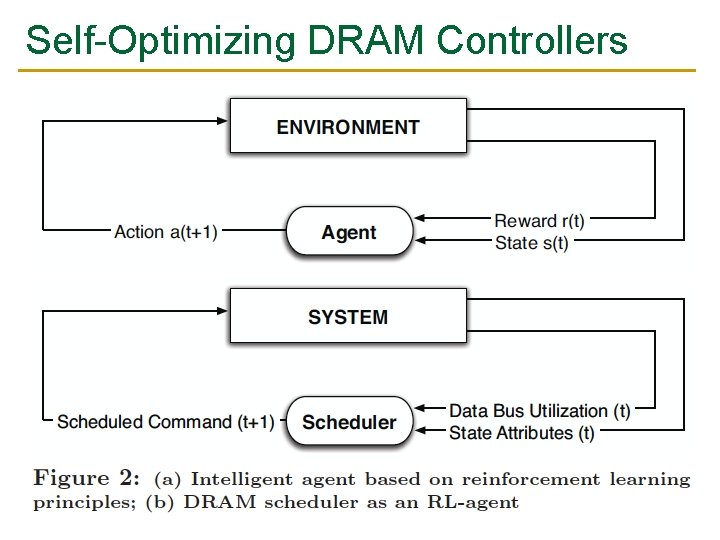 Self-Optimizing DRAM Controllers

ENVIRONMENT

Action a(t+1)

Agent

Reward r(t)

State s(t)

SYSTEM

Scheduled Command (t+1)

Scheduler

Data Bus Utilization (t)

State Attributes (t)

Figure 2: (a) Intelligent agent based on reinforcement learning principles; (b) DRAM scheduler as an RL-agent